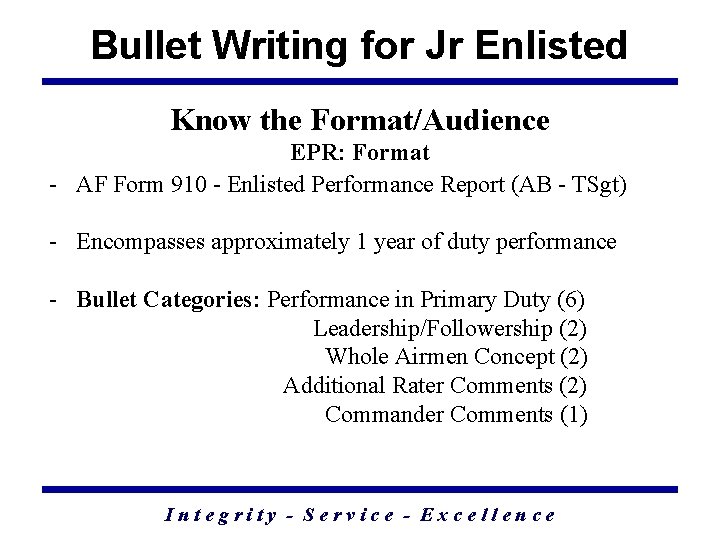 Bullet Writing for Jr Enlisted

Know the Format/Audience
EPR: Format

- AF Form 910 - Enlisted Performance Report (AB - TSgt)

- Encompasses approximately 1 year of duty performance

- Bullet Categories: Performance in Primary Duty (6)
Leadership/Followership (2)
Whole Airmen Concept (2)
Additional Rater Comments (2)
Commander Comments (1)

Integrity - Service - Excellence